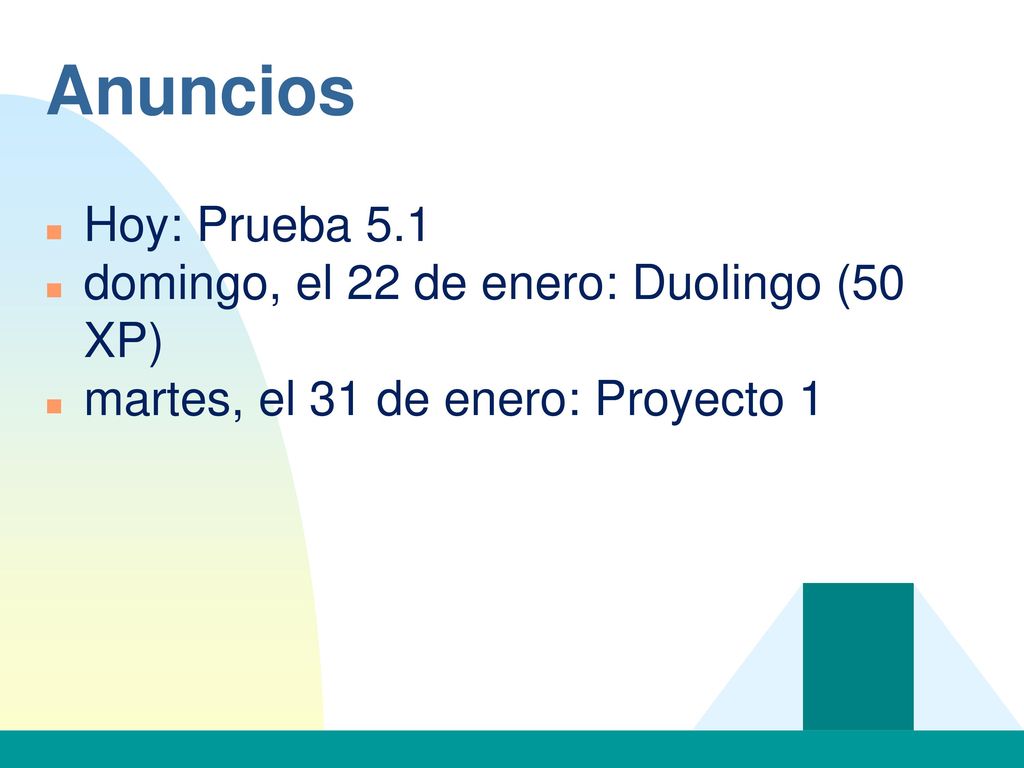 Anuncios

- Hoy: Prueba 5.1
- domingo, el 22 de enero: Duolingo (50 XP)
- martes, el 31 de enero: Proyecto 1